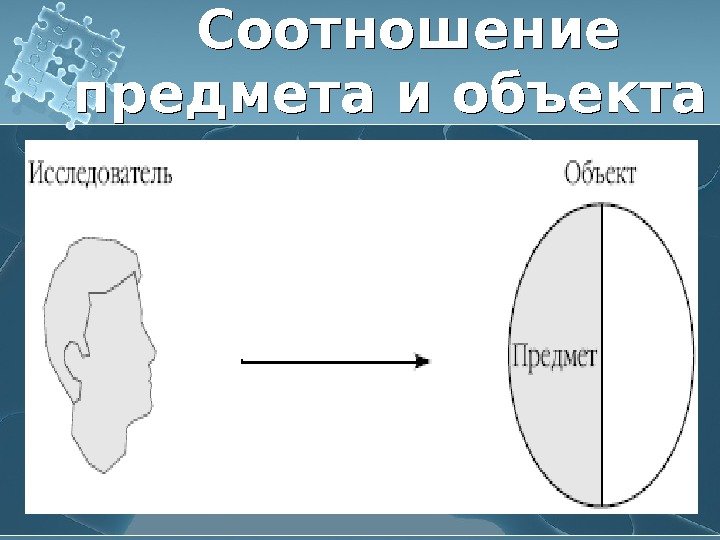 Соотношение предмета и объекта

Исследователь

Объект

Предмет